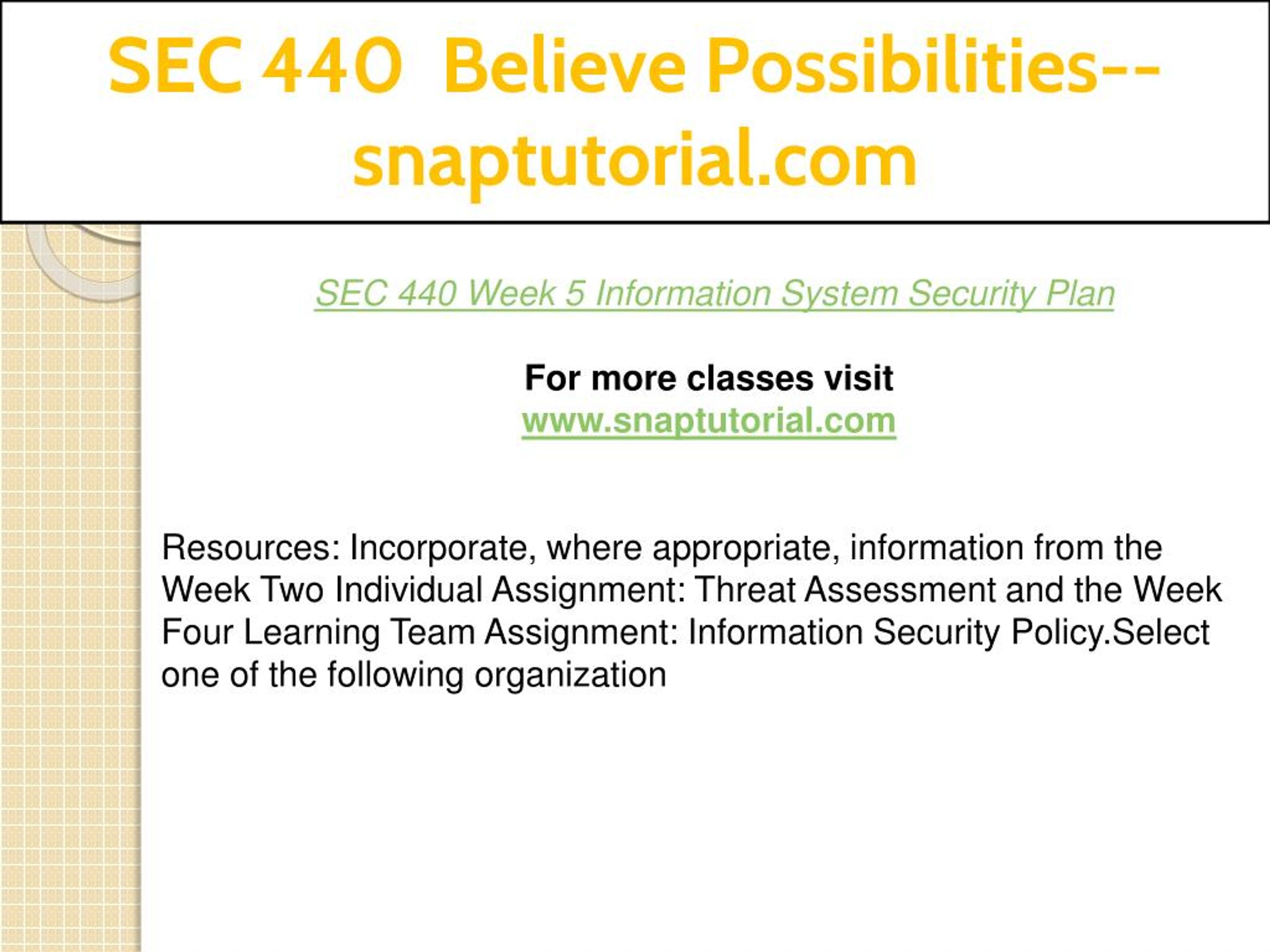 SEC 440 Believe Possibilities--snaptutorial.com

SEC 440 Week 5 Information System Security Plan

For more classes visit
www.snaptutorial.com

Resources: Incorporate, where appropriate, information from the Week Two Individual Assignment: Threat Assessment and the Week Four Learning Team Assignment: Information Security Policy.Select one of the following organization